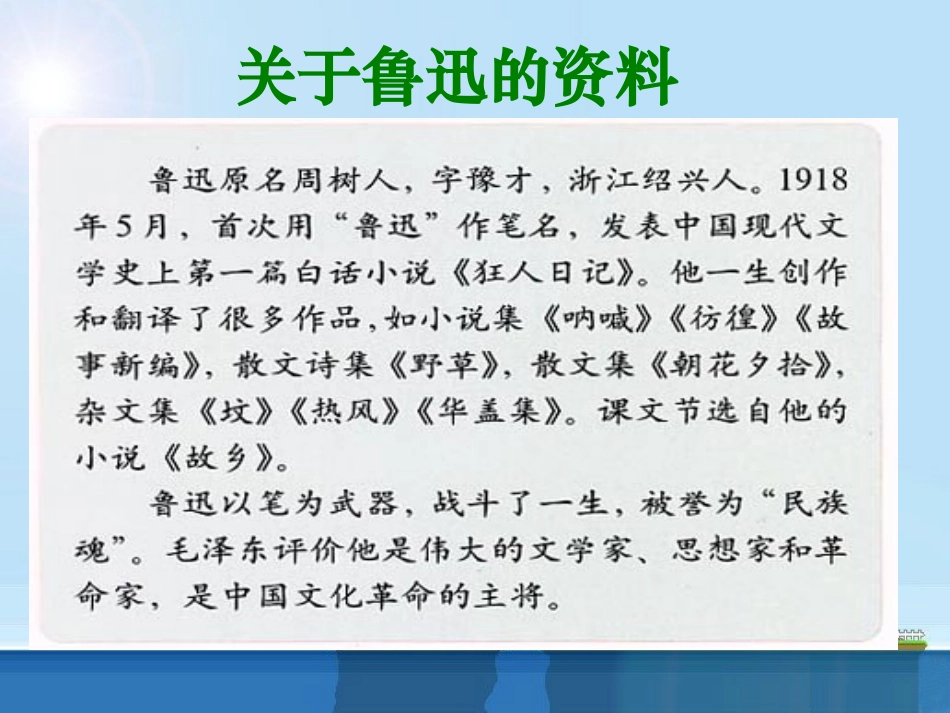 关于鲁迅的资料

鲁迅原名周树人，字豫才，浙江绍兴人。1918年5月，首次用“鲁迅”作笔名，发表中国现代文学史上第一篇白话小说《狂人日记》。他一生创作和翻译了很多作品，如小说集《呐喊》《彷徨》《故事新编》，散文诗集《野草》，散文集《朝花夕拾》，杂文集《坟》《热风》《华盖集》。课文节选自他的小说《故乡》。

鲁迅以笔为武器，战斗了一生，被誉为“民族魂”。毛泽东评价他是伟大的文学家、思想家和革命家，是中国文化革命的主将。